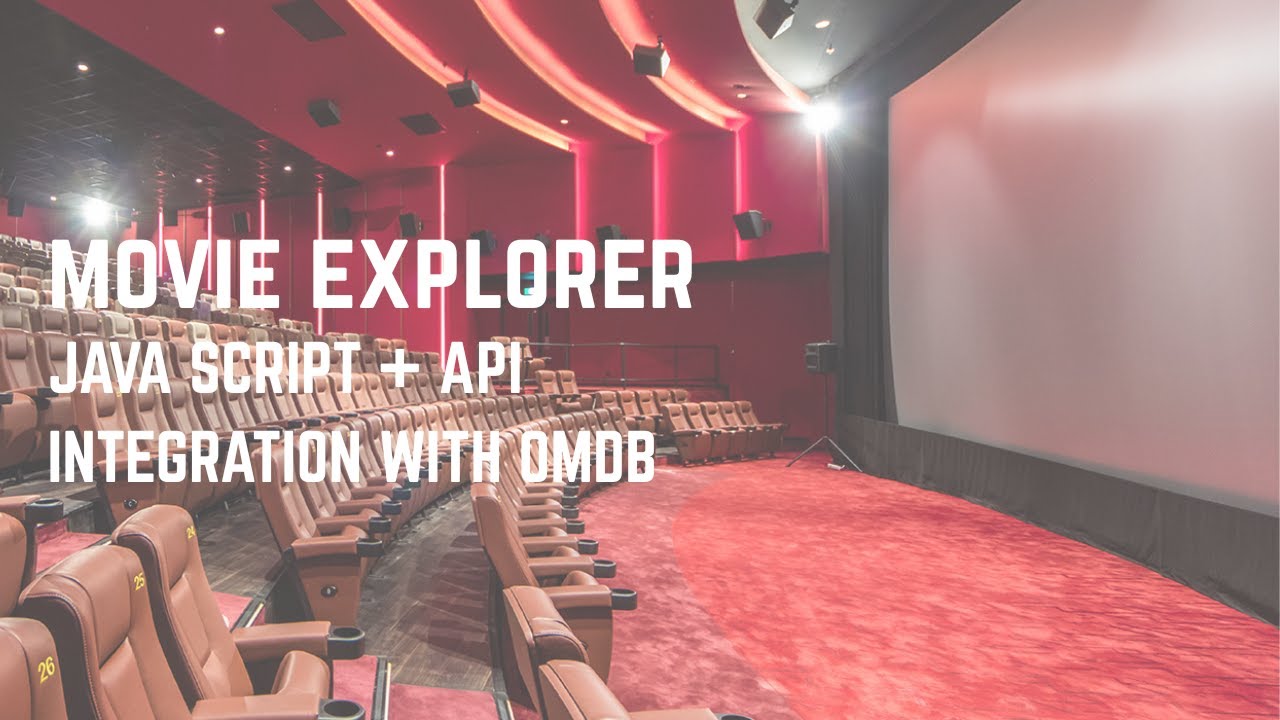 MOVIE EXPLORER
JAVA SCRIPT + API
INTEGRATION WITH OMDB

24
25
26